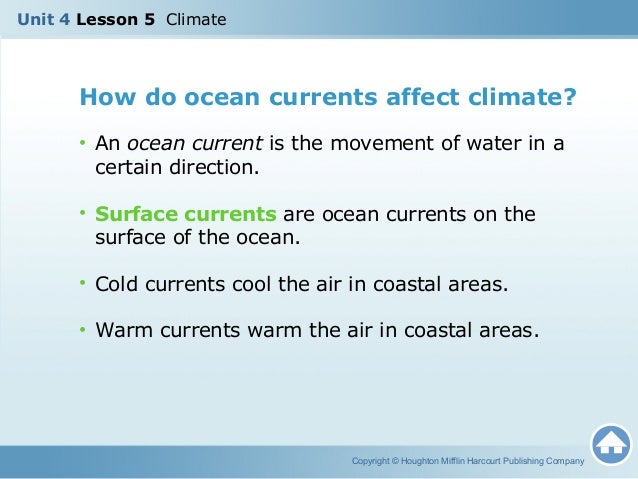 Unit 4 Lesson 5 Climate

How do ocean currents affect climate?

• An ocean current is the movement of water in a certain direction.

• Surface currents are ocean currents on the surface of the ocean.

• Cold currents cool the air in coastal areas.

• Warm currents warm the air in coastal areas.

Copyright © Houghton Mifflin Harcourt Publishing Company